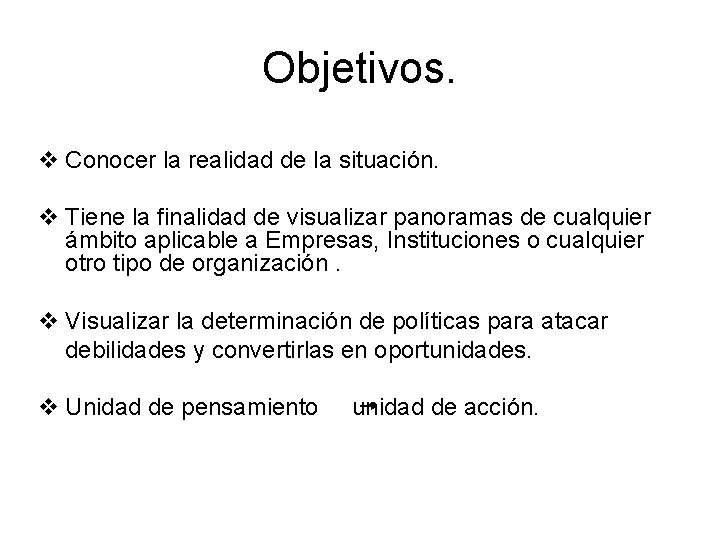 Objetivos.

❖ Conocer la realidad de la situación.

❖ Tiene la finalidad de visualizar panoramas de cualquier ámbito aplicable a Empresas, Instituciones o cualquier otro tipo de organización .

❖ Visualizar la determinación de políticas para atacar debilidades y convertirlas en oportunidades.

❖ Unidad de pensamiento unidad de acción.